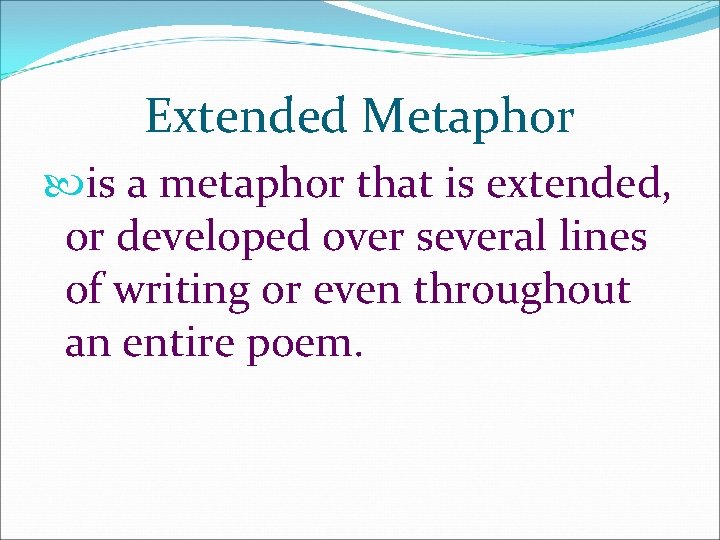 Extended Metaphor

is a metaphor that is extended, or developed over several lines of writing or even throughout an entire poem.